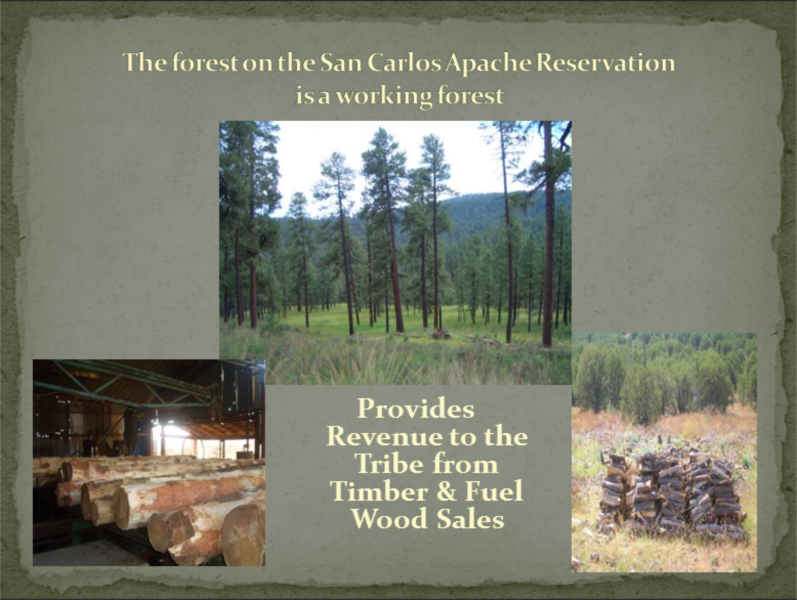 The forest on the San Carlos Apache Reservation is a working forest

Provides Revenue to the Tribe from Timber & Fuel Wood Sales